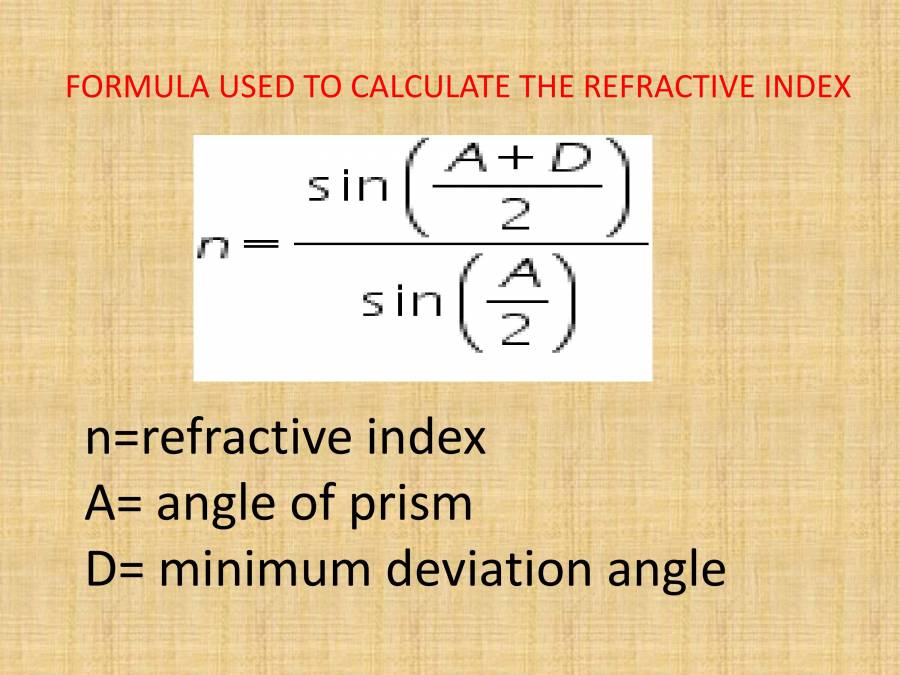 FORMULA USED TO CALCULATE THE REFRACTIVE INDEX

$n = \frac{\sin\left(\frac{A+D}{2}\right)}{\sin\left(\frac{A}{2}\right)}$

n=refractive index
A= angle of prism
D= minimum deviation angle